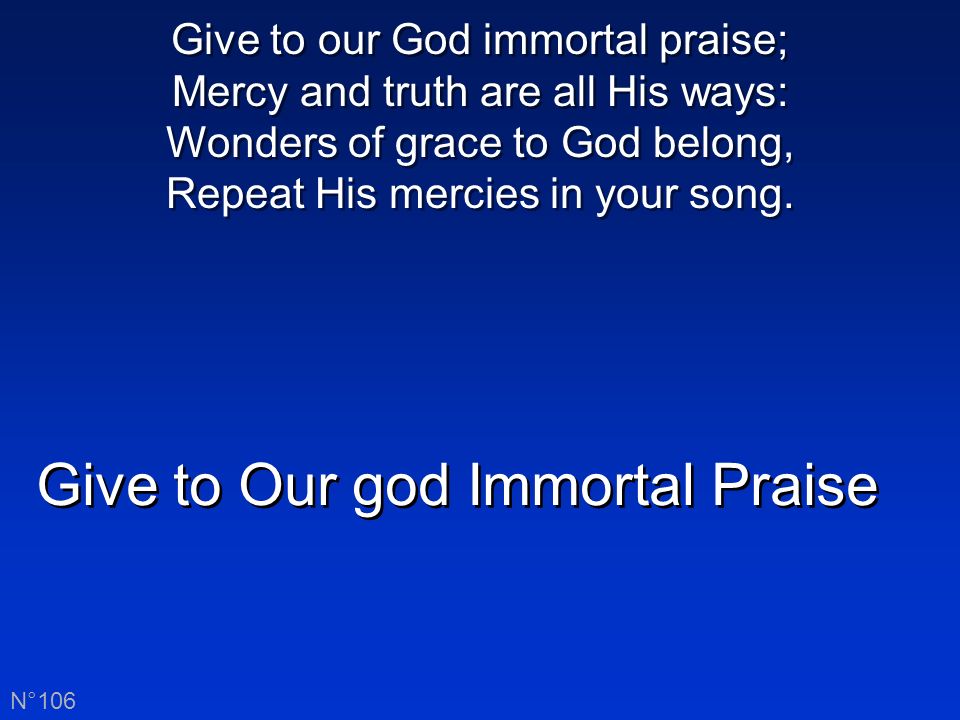 Give to our God immortal praise;
Mercy and truth are all His ways:
Wonders of grace to God belong,
Repeat His mercies in your song.

Give to Our god Immortal Praise

N°106